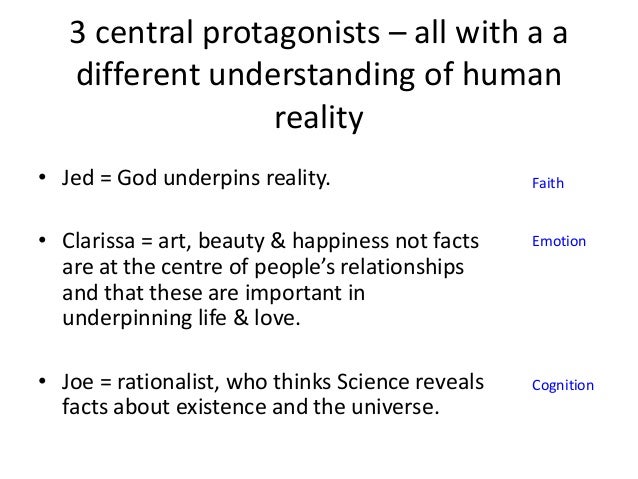 3 central protagonists – all with a a different understanding of human reality

• Jed = God underpins reality.

Faith

• Clarissa = art, beauty & happiness not facts are at the centre of people's relationships and that these are important in underpinning life & love.

Emotion

• Joe = rationalist, who thinks Science reveals facts about existence and the universe.

Cognition